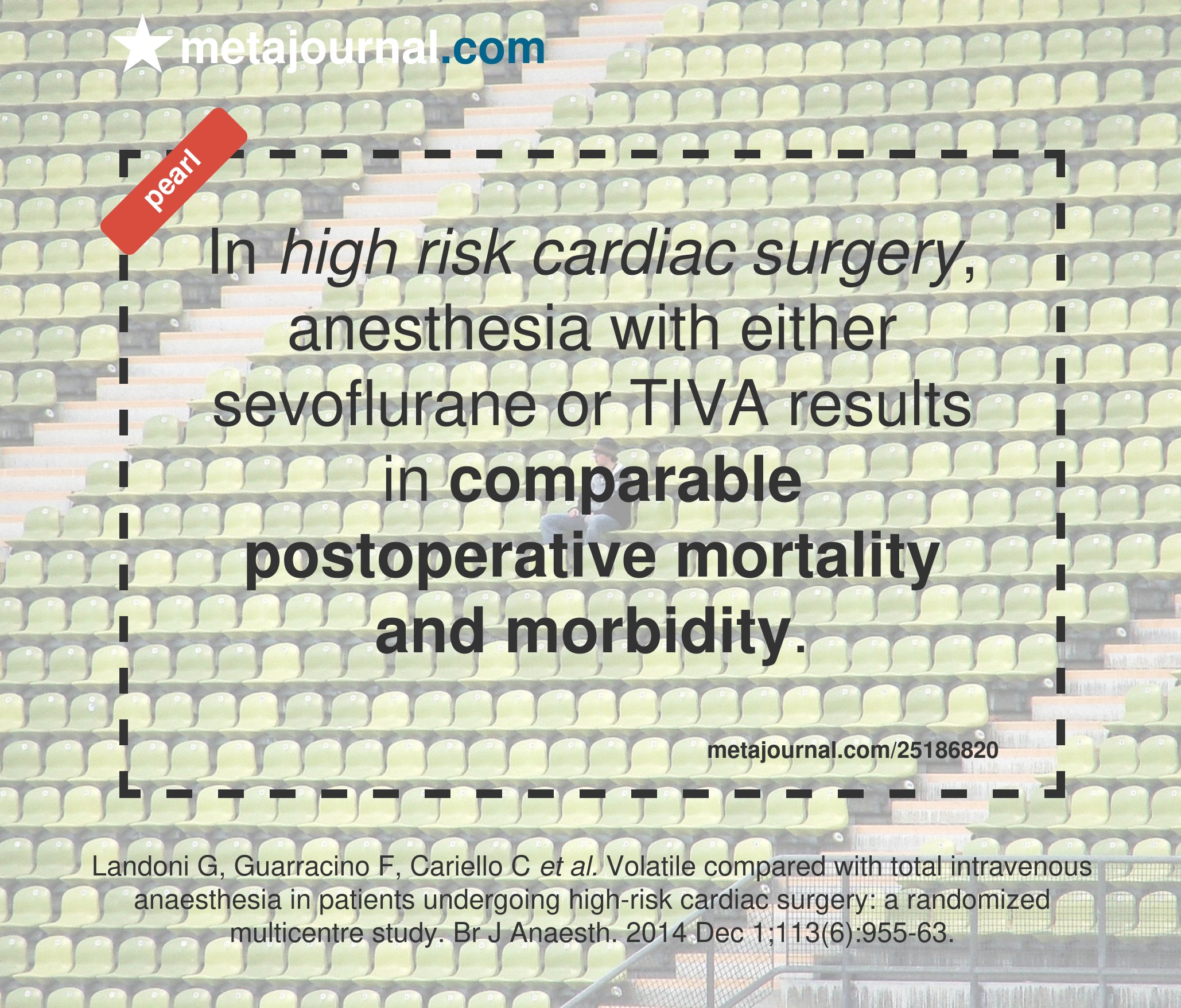 metajournal.com

pearl

In high risk cardiac surgery, anesthesia with either sevoflurane or TIVA results in comparable postoperative mortality and morbidity.

metajournal.com/25186820

Landoni G, Guarracino F, Cariello C et al. Volatile compared with total intravenous anaesthesia in patients undergoing high-risk cardiac surgery: a randomized multicentre study. Br J Anaesth. 2014 Dec 1;113(6):955-63.